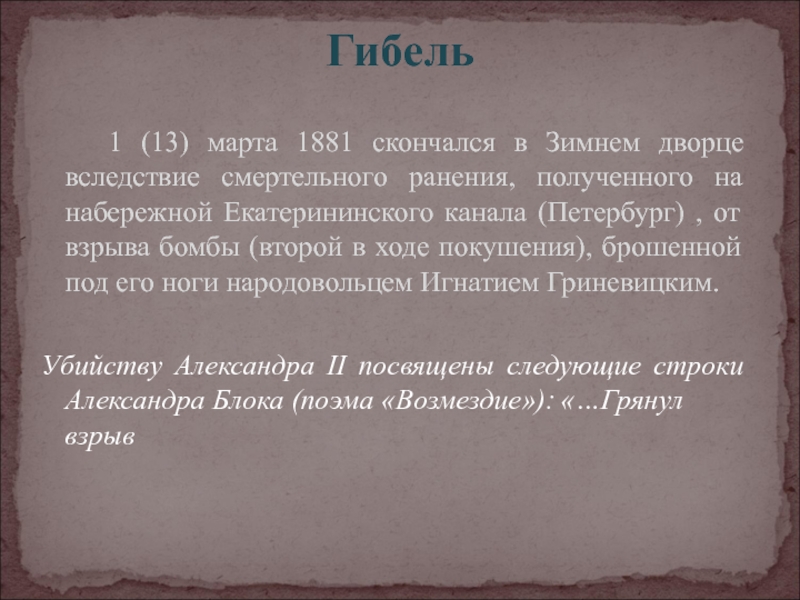 Гибель

1 (13) марта 1881 скончался в Зимнем дворце вследствие смертельного ранения, полученного на набережной Екатерининского канала (Петербург) , от взрыва бомбы (второй в ходе покушения), брошенной под его ноги народовольцем Игнатием Гриневицким.

Убийству Александра II посвящены следующие строки Александра Блока (поэма «Возмездие»): «…Грянул взрыв